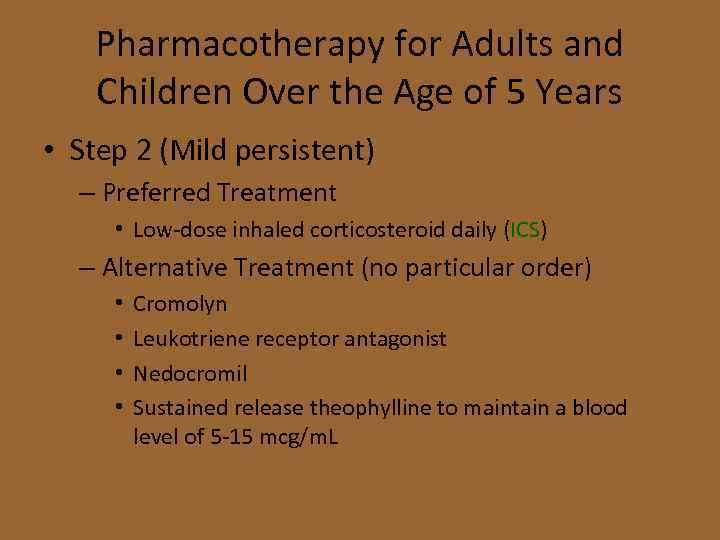 Pharmacotherapy for Adults and Children Over the Age of 5 Years

• Step 2 (Mild persistent)
– Preferred Treatment
• Low-dose inhaled corticosteroid daily (ICS)
– Alternative Treatment (no particular order)
• Cromolyn
• Leukotriene receptor antagonist
• Nedocromil
• Sustained release theophylline to maintain a blood level of 5-15 mcg/mL